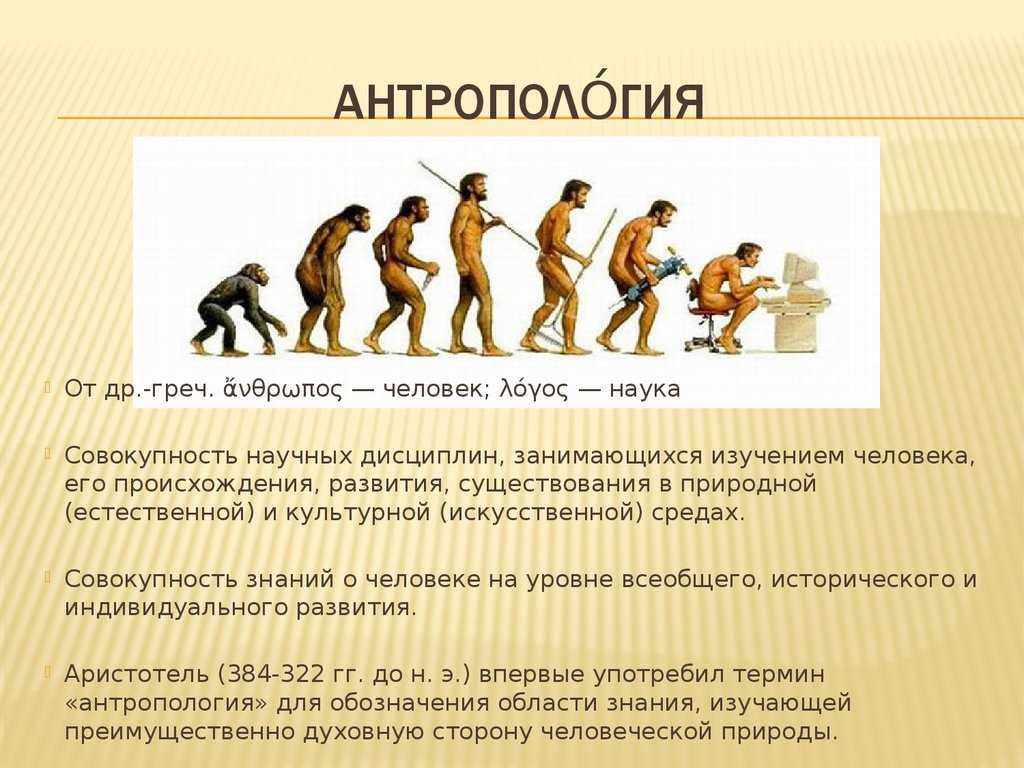 АНТРОПОЛО́ГИЯ

От др.-греч. ἄνθρωπος — человек; λόγος — наука

Совокупность научных дисциплин, занимающихся изучением человека, его происхождения, развития, существования в природной (естественной) и культурной (искусственной) средах.

Совокупность знаний о человеке на уровне всеобщего, исторического и индивидуального развития.

Аристотель (384-322 гг. до н. э.) впервые употребил термин «антропология» для обозначения области знания, изучающей преимущественно духовную сторону человеческой природы.